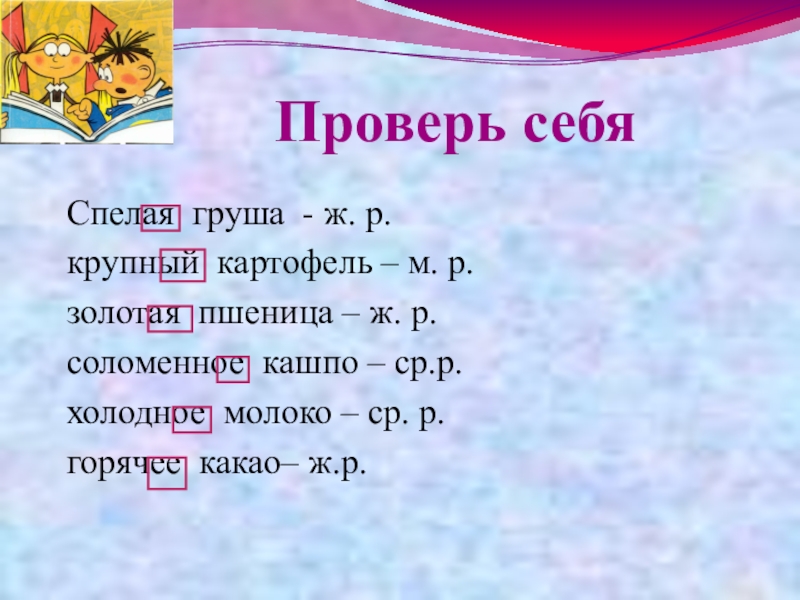 Проверь себя

Спелая груша - ж. р.

крупный картофель – м. р.

золотая пшеница – ж. р.

соломенное кашпо – ср.р.

холодное молоко – ср. р.

горячее какао– ж.р.